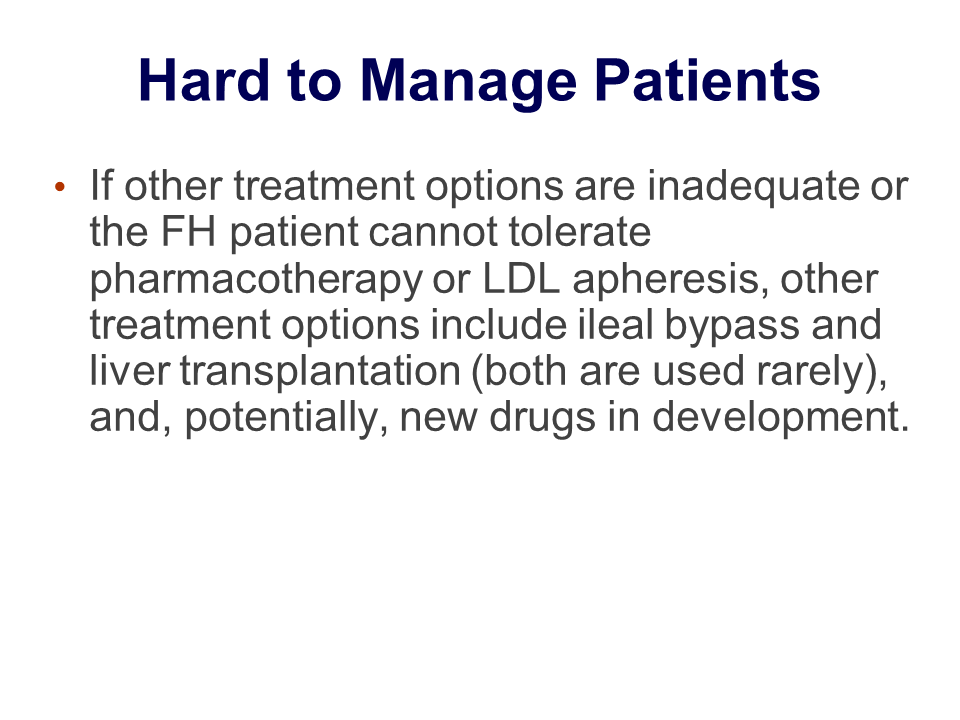 Hard to Manage Patients

• If other treatment options are inadequate or the FH patient cannot tolerate pharmacotherapy or LDL apheresis, other treatment options include ileal bypass and liver transplantation (both are used rarely), and, potentially, new drugs in development.